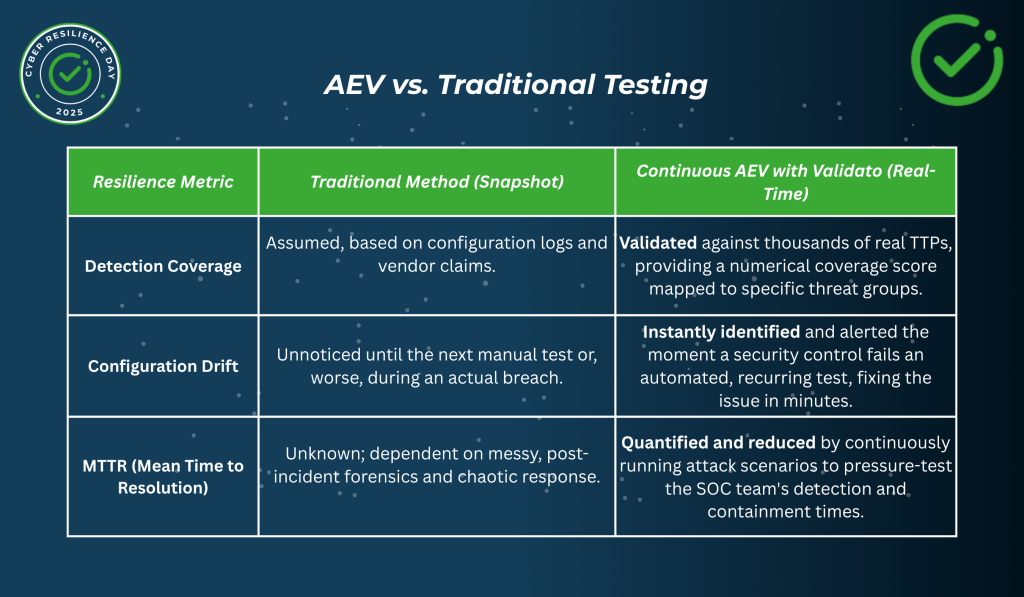 CYBER RESILIENCE DAY
2025

AEV vs. Traditional Testing

| Resilience Metric | Traditional Method (Snapshot) | Continuous AEV with Validato (Real-Time) |
|---|---|---|
| Detection Coverage | Assumed, based on configuration logs and vendor claims. | Validated against thousands of real TTPs, providing a numerical coverage score mapped to specific threat groups. |
| Configuration Drift | Unnoticed until the next manual test or, worse, during an actual breach. | Instantly identified and alerted the moment a security control fails an automated, recurring test, fixing the issue in minutes. |
| MTTR (Mean Time to Resolution) | Unknown; dependent on messy, post-incident forensics and chaotic response. | Quantified and reduced by continuously running attack scenarios to pressure-test the SOC team's detection and containment times. |